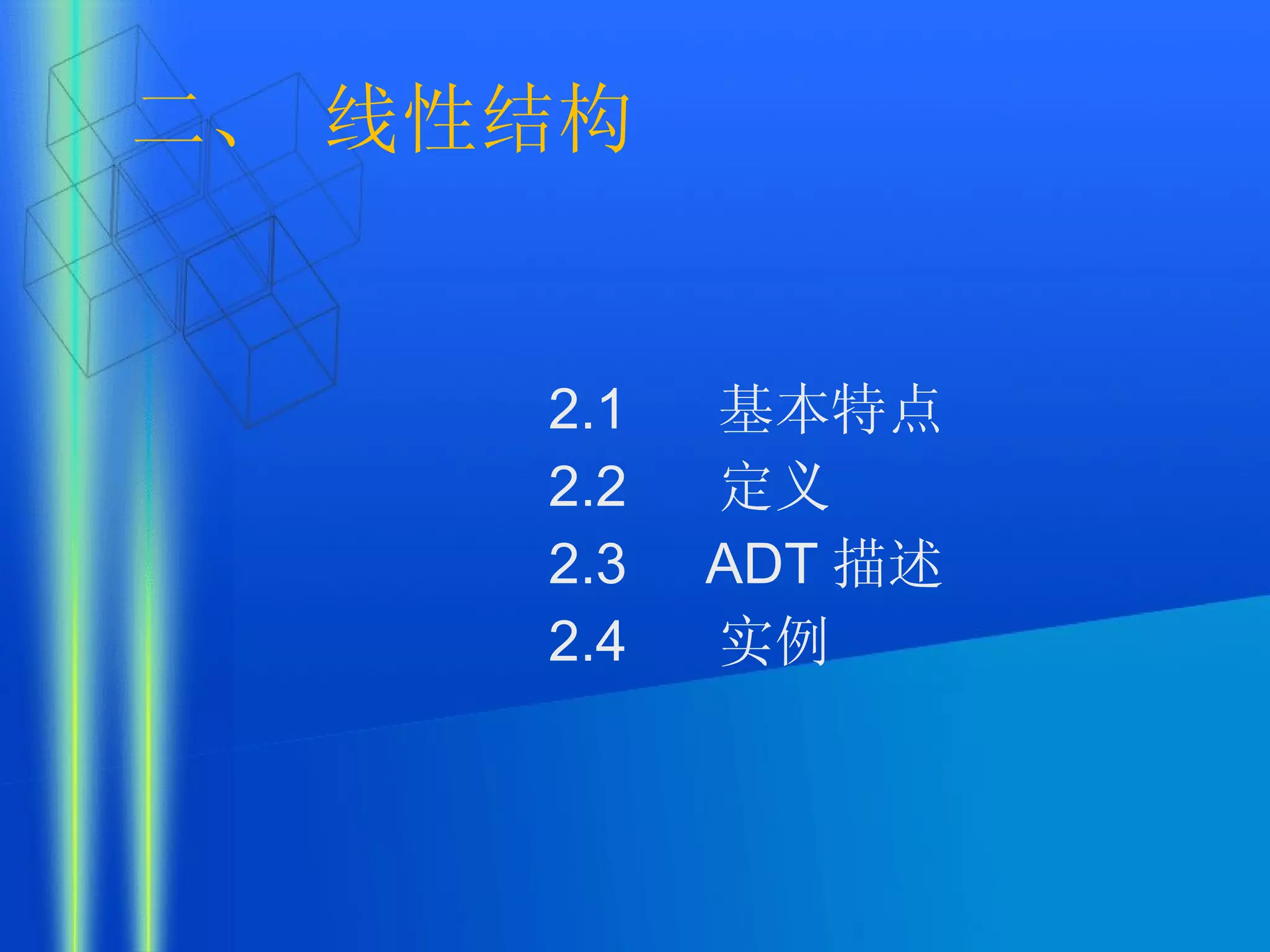 二、 线性结构

2.1 基本特点
2.2 定义
2.3 ADT 描述
2.4 实例